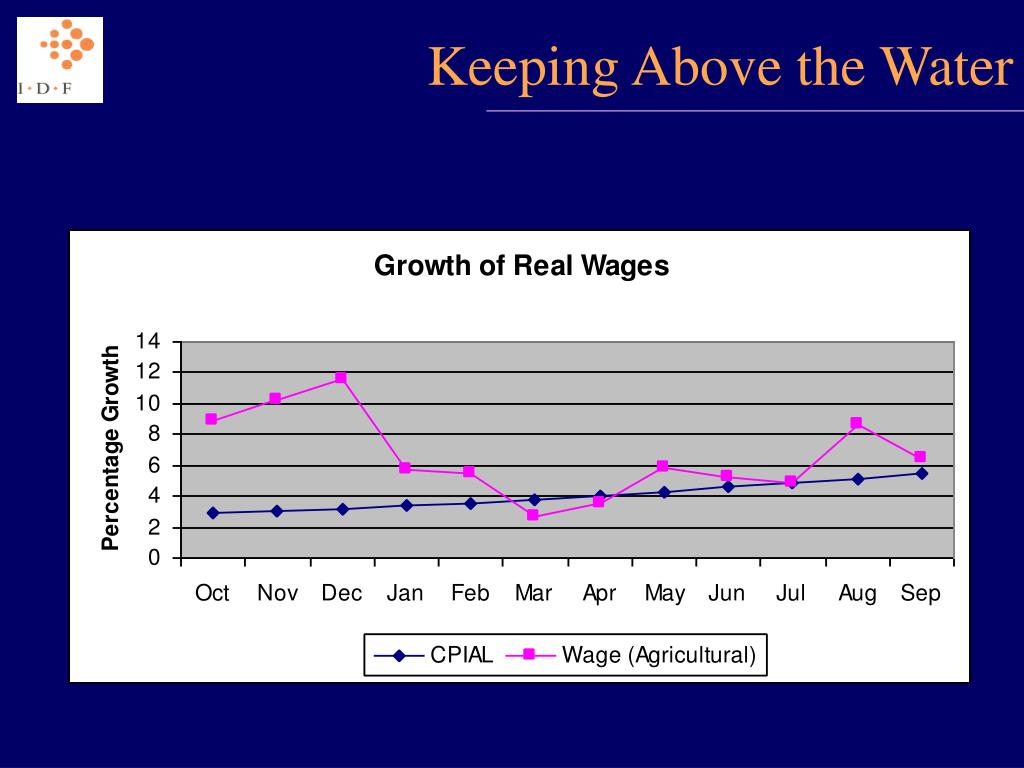 I • D • F

Keeping Above the Water

Growth of Real Wages

Percentage Growth

14
12
10
8
6
4
2
0

Oct Nov Dec Jan Feb Mar Apr May Jun Jul Aug Sep

CPIAL Wage (Agricultural)